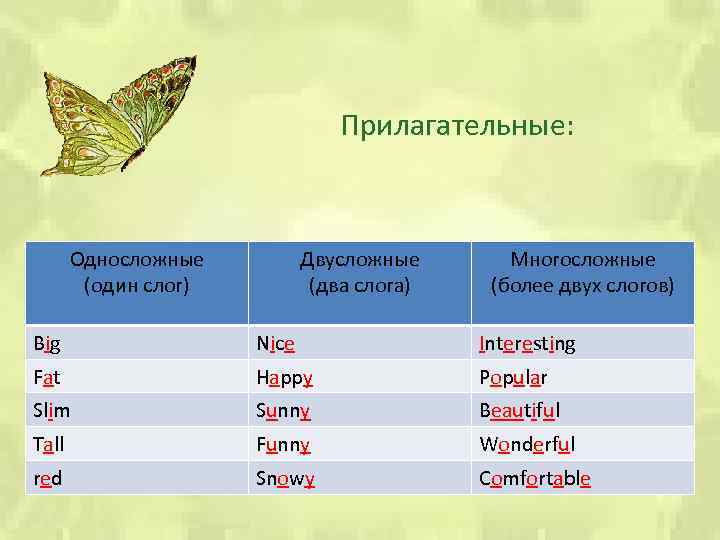 Прилагательные:

| Односложные (один слог) | Двусложные (два слога) | Многосложные (более двух слогов) |
|---|---|---|
| Big | Nice | Interesting |
| Fat | Happy | Popular |
| Slim | Sunny | Beautiful |
| Tall | Funny | Wonderful |
| red | Snowy | Comfortable |